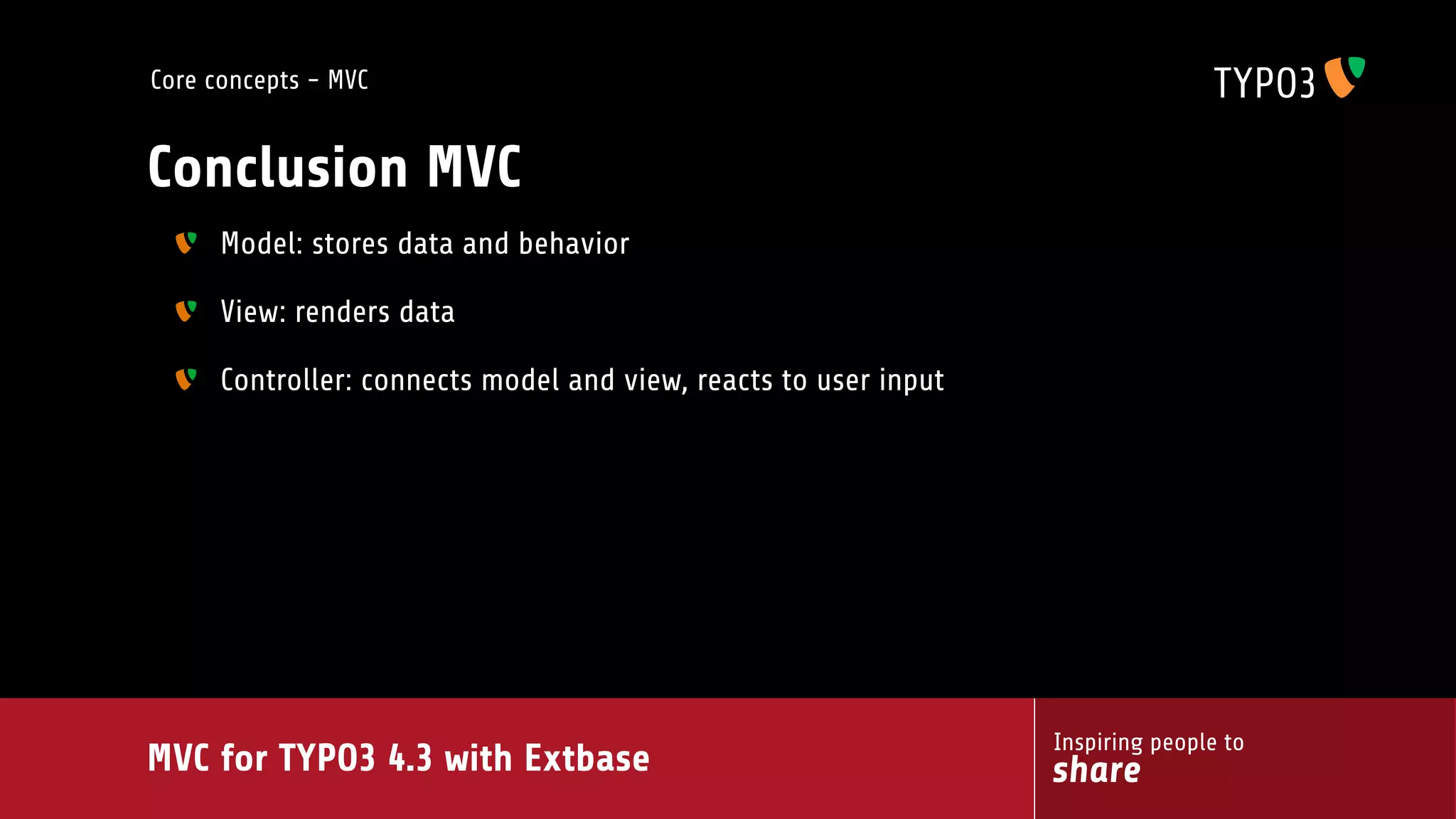 Core concepts - MVC

TYPO3

Conclusion MVC

Model: stores data and behavior

View: renders data

Controller: connects model and view, reacts to user input

MVC for TYPO3 4.3 with Extbase

Inspiring people to
share